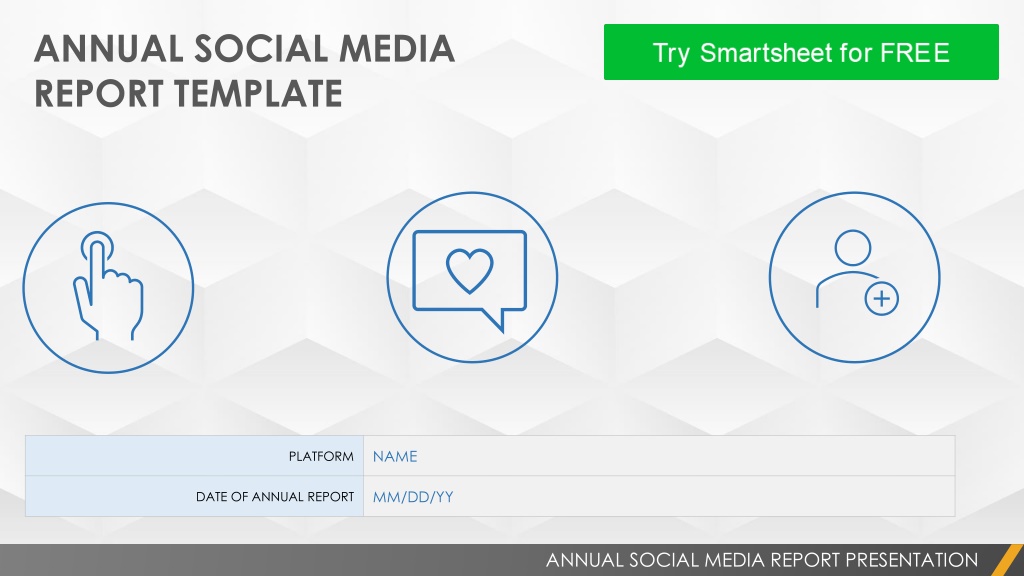 ANNUAL SOCIAL MEDIA REPORT TEMPLATE

Try Smartsheet for FREE

| PLATFORM | NAME |
|---|---|
| DATE OF ANNUAL REPORT | MM/DD/YY |

ANNUAL SOCIAL MEDIA REPORT PRESENTATION